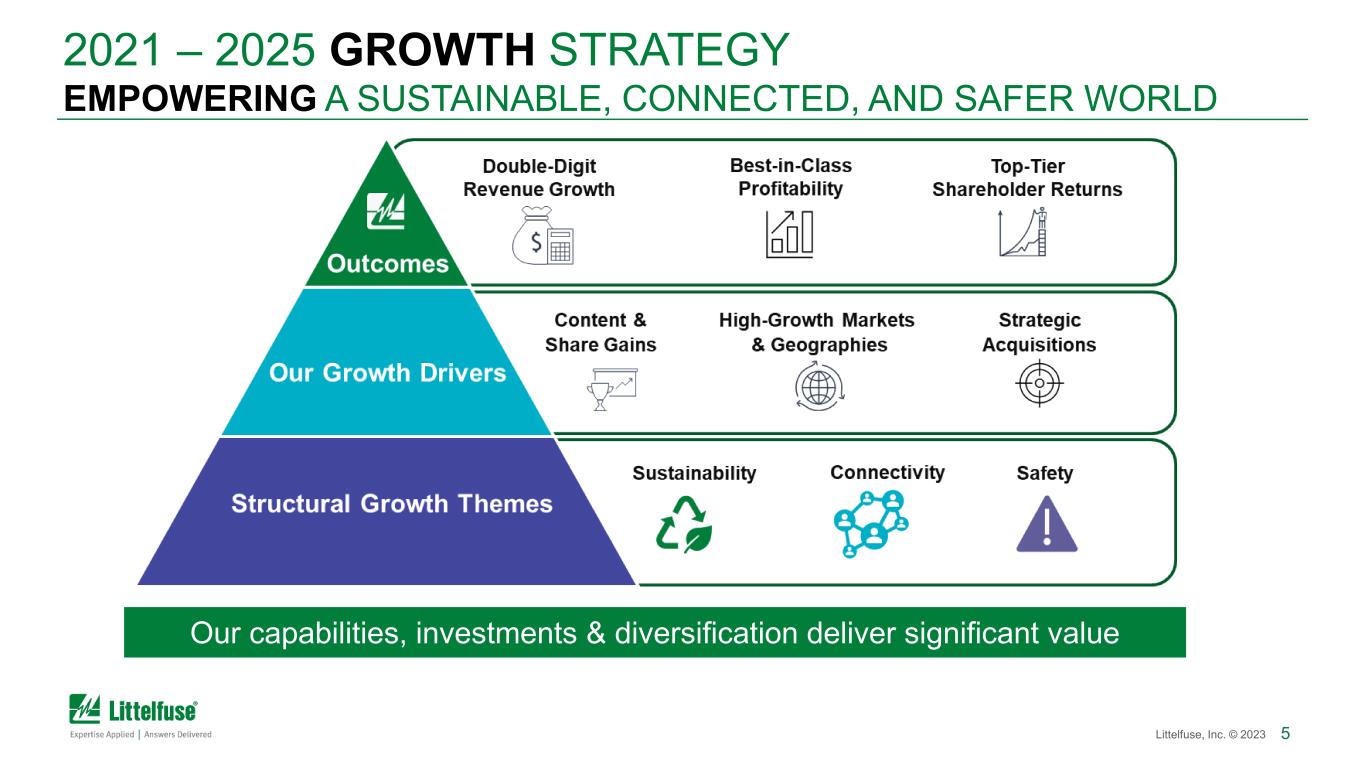 2021 – 2025 GROWTH STRATEGY
EMPOWERING A SUSTAINABLE, CONNECTED, AND SAFER WORLD

Outcomes

Double-Digit Revenue Growth

Best-in-Class Profitability

Top-Tier Shareholder Returns

Our Growth Drivers

Content & Share Gains

High-Growth Markets & Geographies

Strategic Acquisitions

Structural Growth Themes

Sustainability

Connectivity

Safety

Our capabilities, investments & diversification deliver significant value

Littelfuse®
Expertise Applied | Answers Delivered

Littelfuse, Inc. © 2023 5